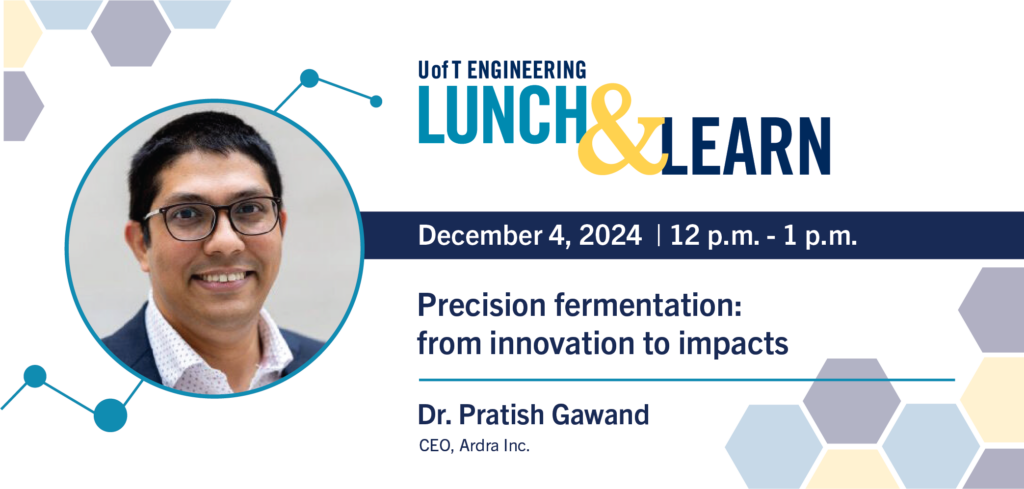 U of T ENGINEERING
LUNCH & LEARN

December 4, 2024 | 12 p.m. - 1 p.m.

Precision fermentation: from innovation to impacts

Dr. Pratish Gawand
CEO, Ardra Inc.